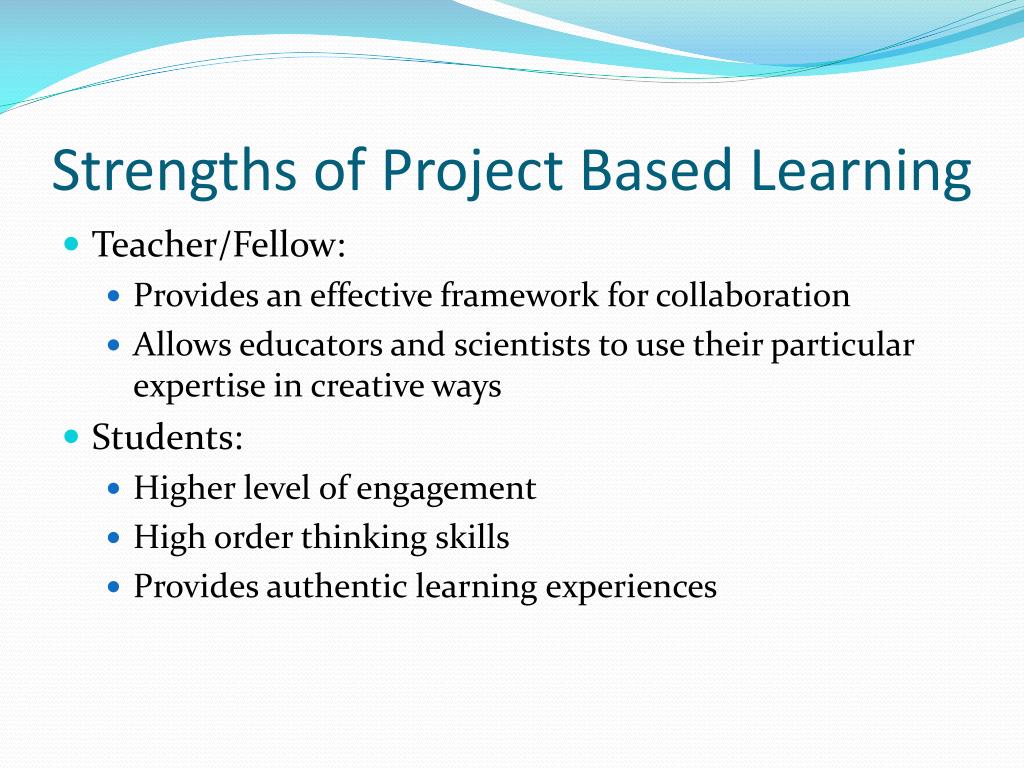 Strengths of Project Based Learning

- Teacher/Fellow:
  - Provides an effective framework for collaboration
  - Allows educators and scientists to use their particular expertise in creative ways
- Students:
  - Higher level of engagement
  - High order thinking skills
  - Provides authentic learning experiences